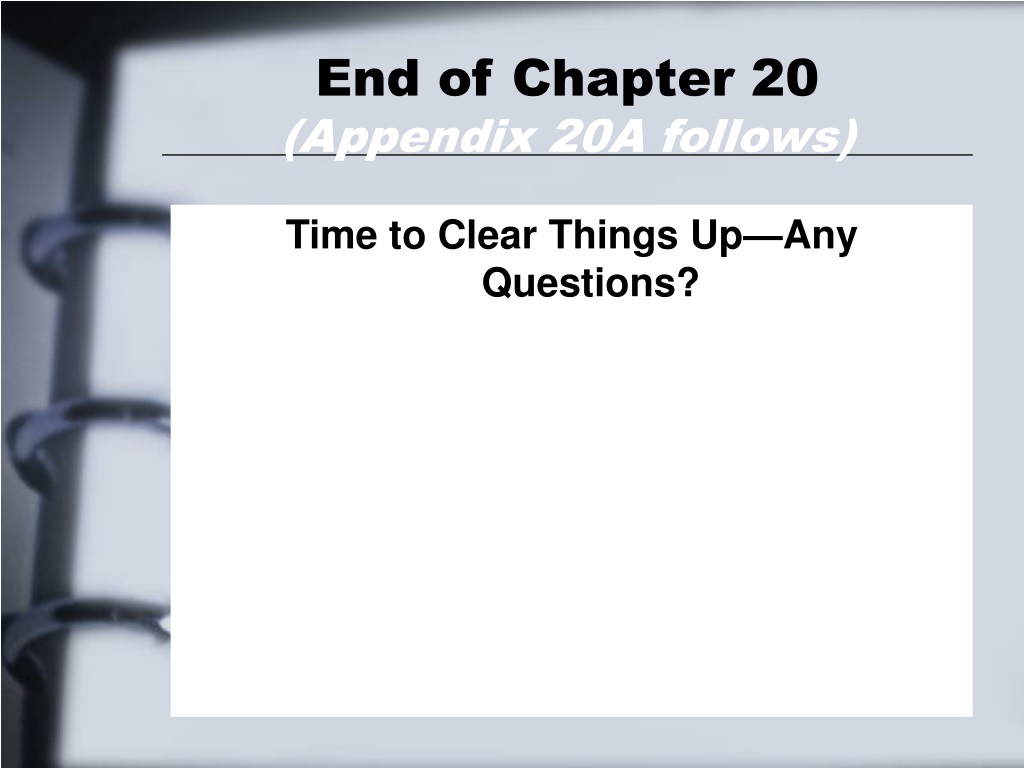 End of Chapter 20
(Appendix 20A follows)

Time to Clear Things Up—Any Questions?